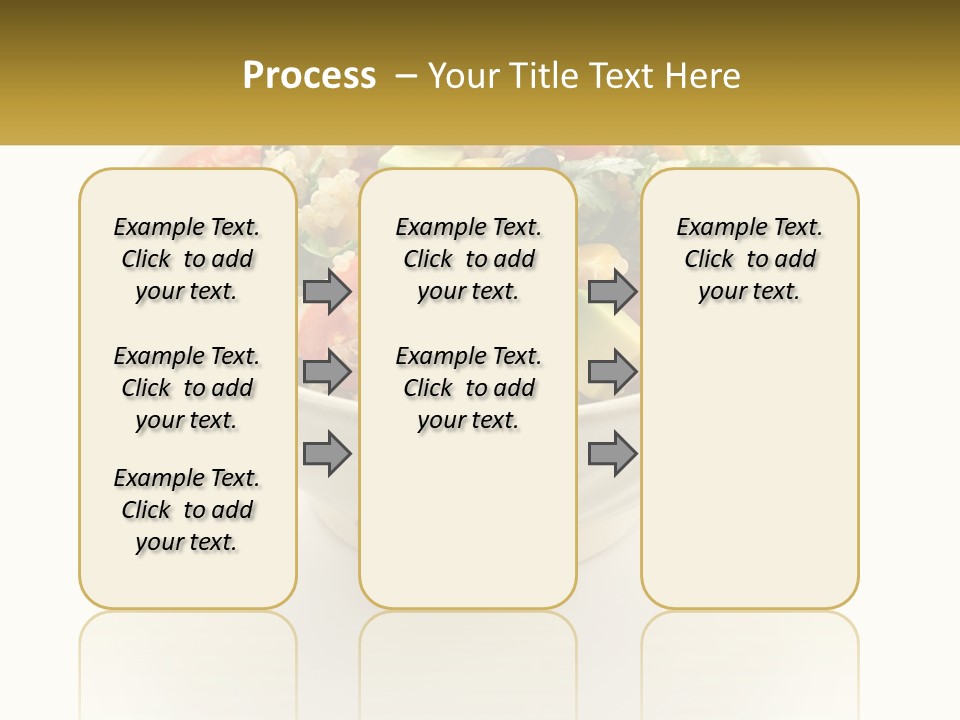 Process – Your Title Text Here

Example Text. Click to add your text.

Example Text. Click to add your text.

Example Text. Click to add your text.

Example Text. Click to add your text.

Example Text. Click to add your text.

Example Text. Click to add your text.